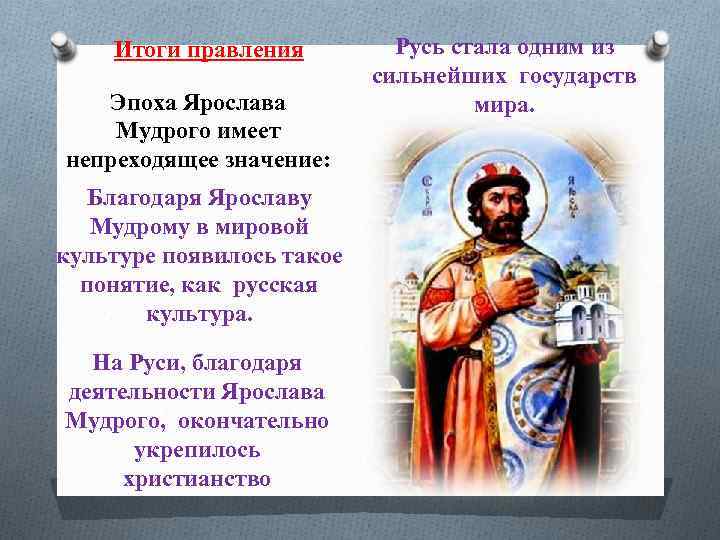 Итоги правления

Эпоха Ярослава Мудрого имеет непреходящее значение:

Благодаря Ярославу Мудрому в мировой культуре появилось такое понятие, как русская культура.

На Руси, благодаря деятельности Ярослава Мудрого, окончательно укрепилось христианство

Русь стала одним из сильнейших государств мира.